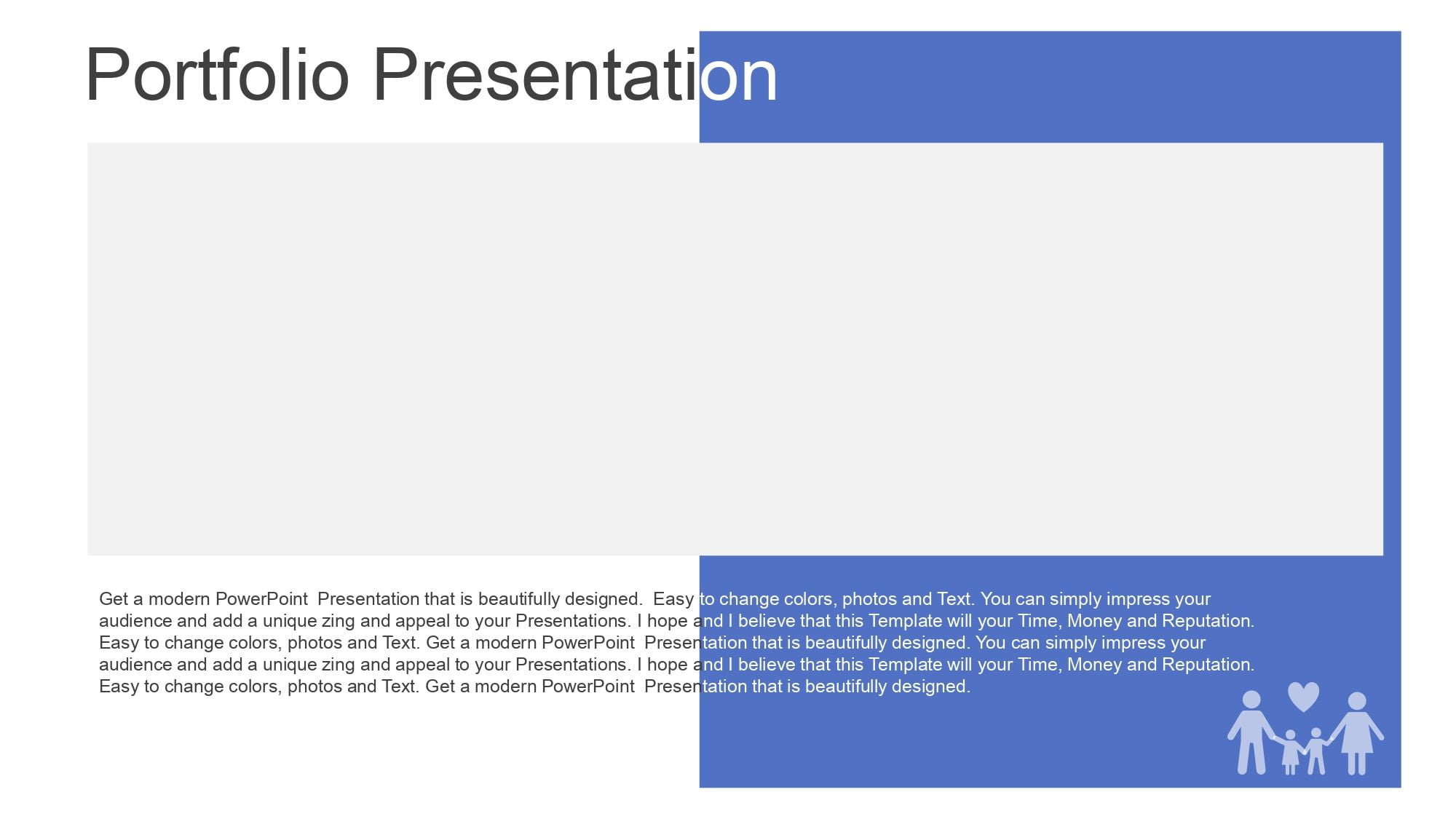 Portfolio Presentation

Get a modern PowerPoint  Presentation that is beautifully designed.  Easy to change colors, photos and Text. You can simply impress your audience and add a unique zing and appeal to your Presentations. I hope and I believe that this Template will your Time, Money and Reputation. Easy to change colors, photos and Text. Get a modern PowerPoint  Presentation that is beautifully designed. You can simply impress your audience and add a unique zing and appeal to your Presentations. I hope and I believe that this Template will your Time, Money and Reputation. Easy to change colors, photos and Text. Get a modern PowerPoint  Presentation that is beautifully designed.